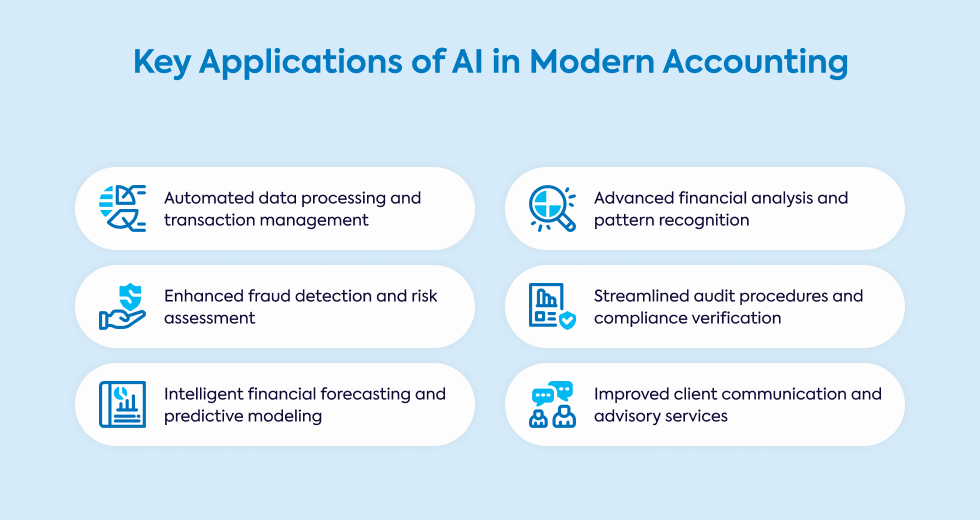 Key Applications of AI in Modern Accounting

Automated data processing and transaction management

Enhanced fraud detection and risk assessment

Intelligent financial forecasting and predictive modeling

Advanced financial analysis and pattern recognition

Streamlined audit procedures and compliance verification

Improved client communication and advisory services